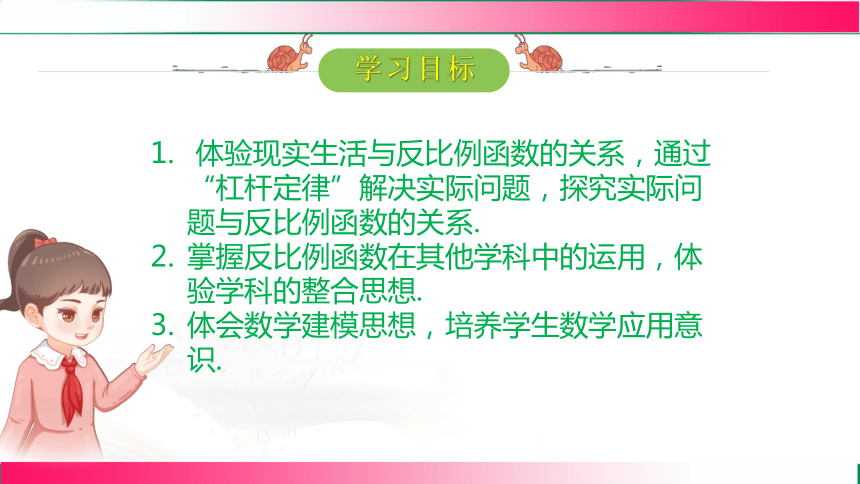 学习目标

1. 体验现实生活与反比例函数的关系，通过“杠杆定律”解决实际问题，探究实际问题与反比例函数的关系.
2. 掌握反比例函数在其他学科中的运用，体验学科的整合思想.
3. 体会数学建模思想，培养学生数学应用意识.